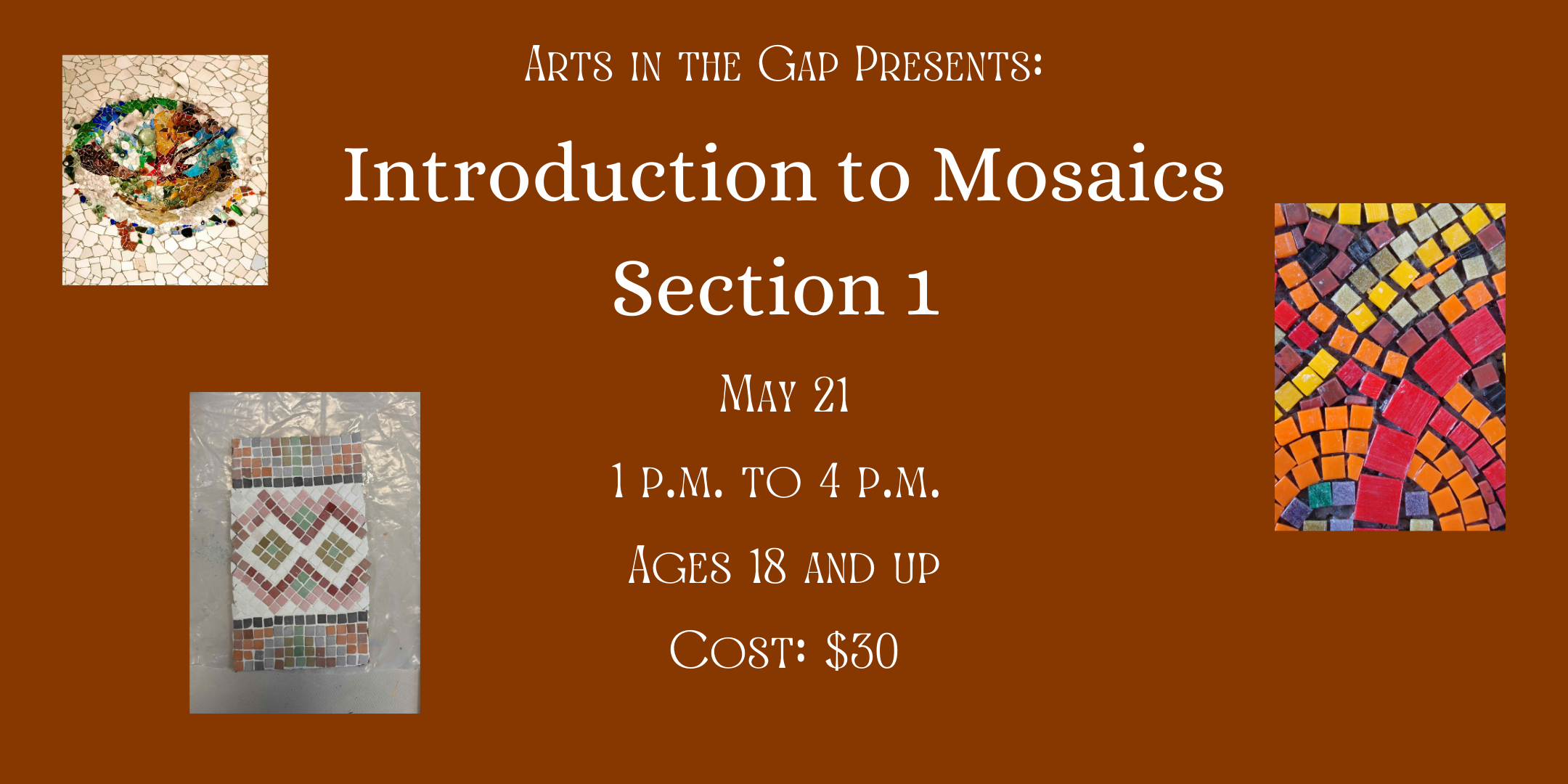 Arts in the Gap Presents:

Introduction to Mosaics Section 1

May 21

1 p.m. to 4 p.m.

Ages 18 and up

Cost: $30